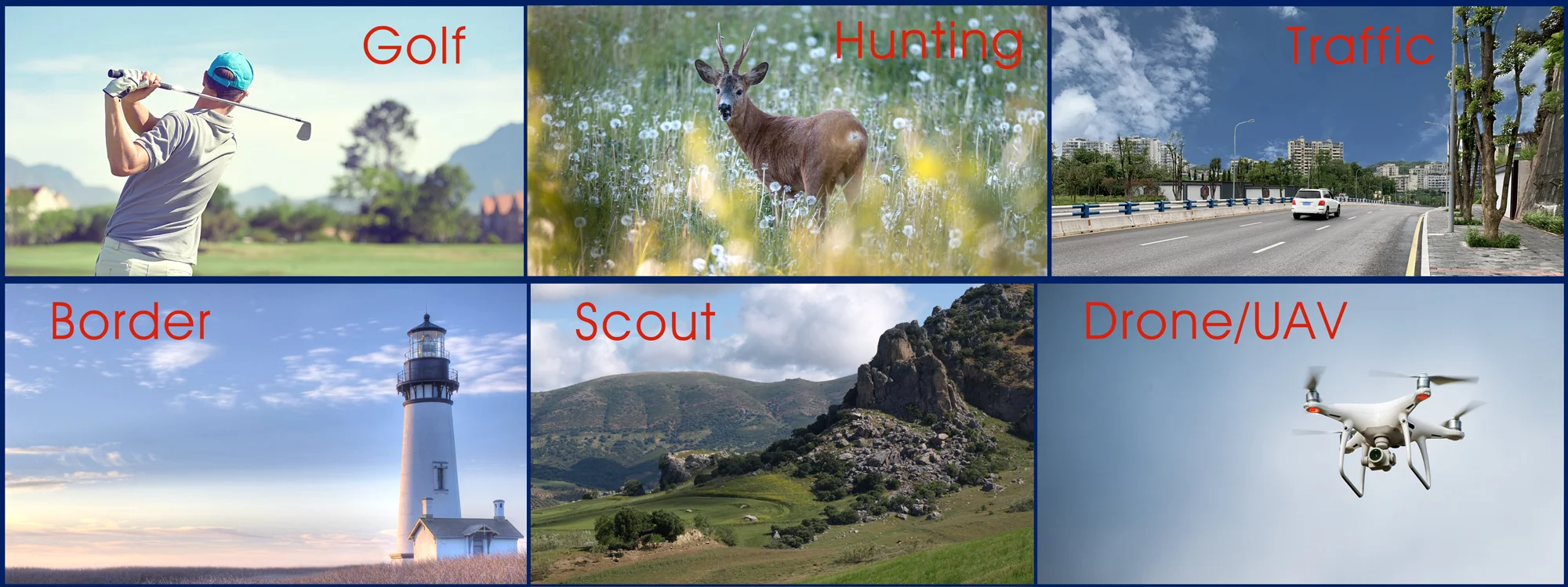 Golf

Hunting

Traffic

Border

Scout

Drone/UAV